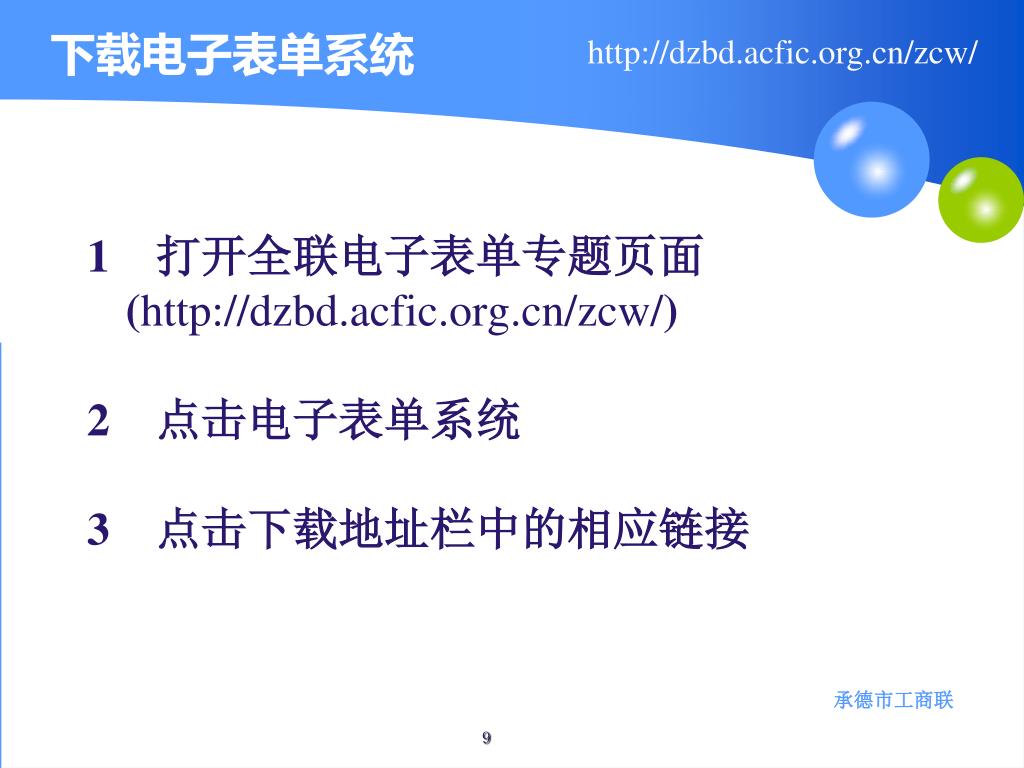 下载电子表单系统

http://dzbd.acfic.org.cn/zcw/

1 打开全联电子表单专题页面 (http://dzbd.acfic.org.cn/zcw/)

2 点击电子表单系统

3 点击下载地址栏中的相应链接

承德市工商联

9